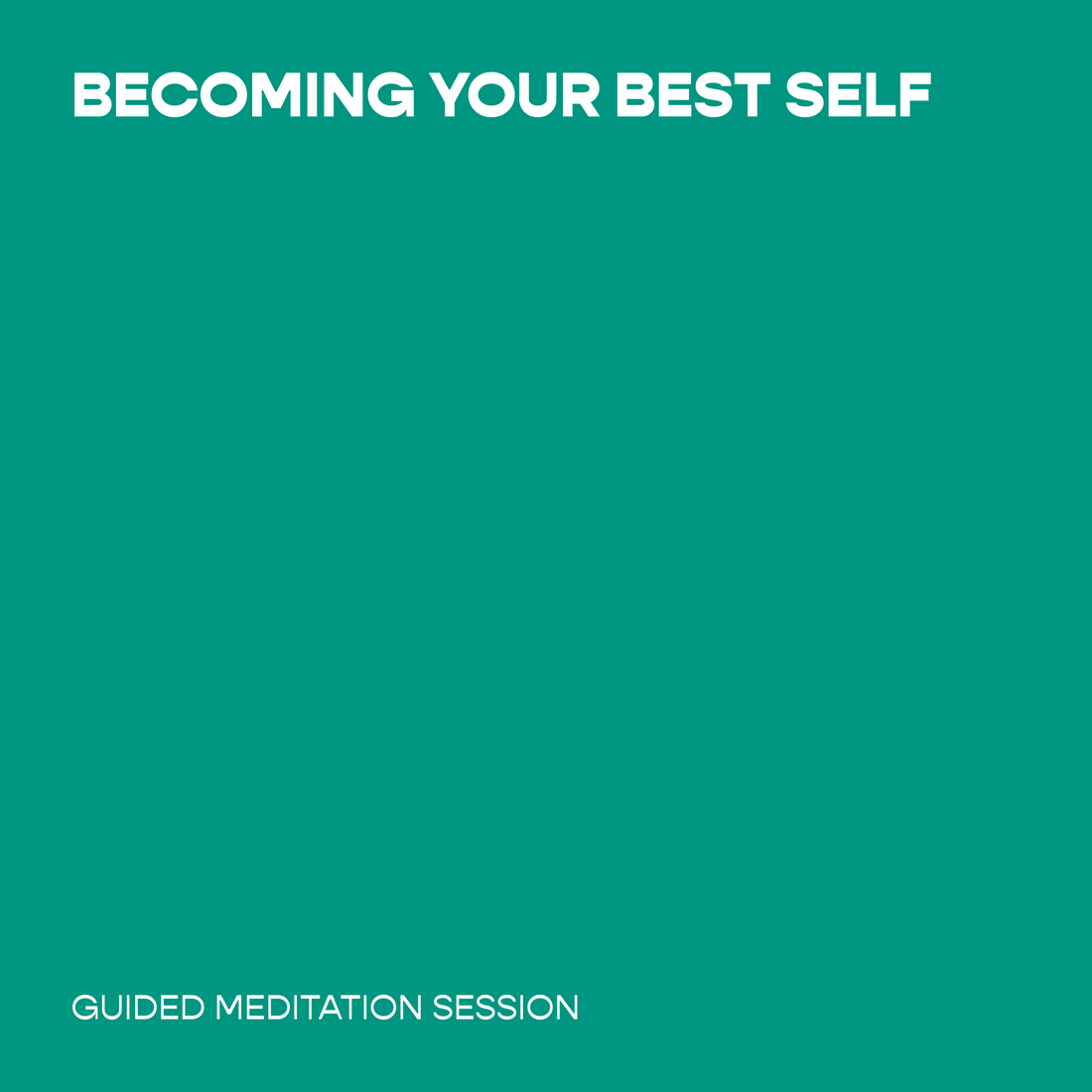 BECOMING YOUR BEST SELF

GUIDED MEDITATION SESSION